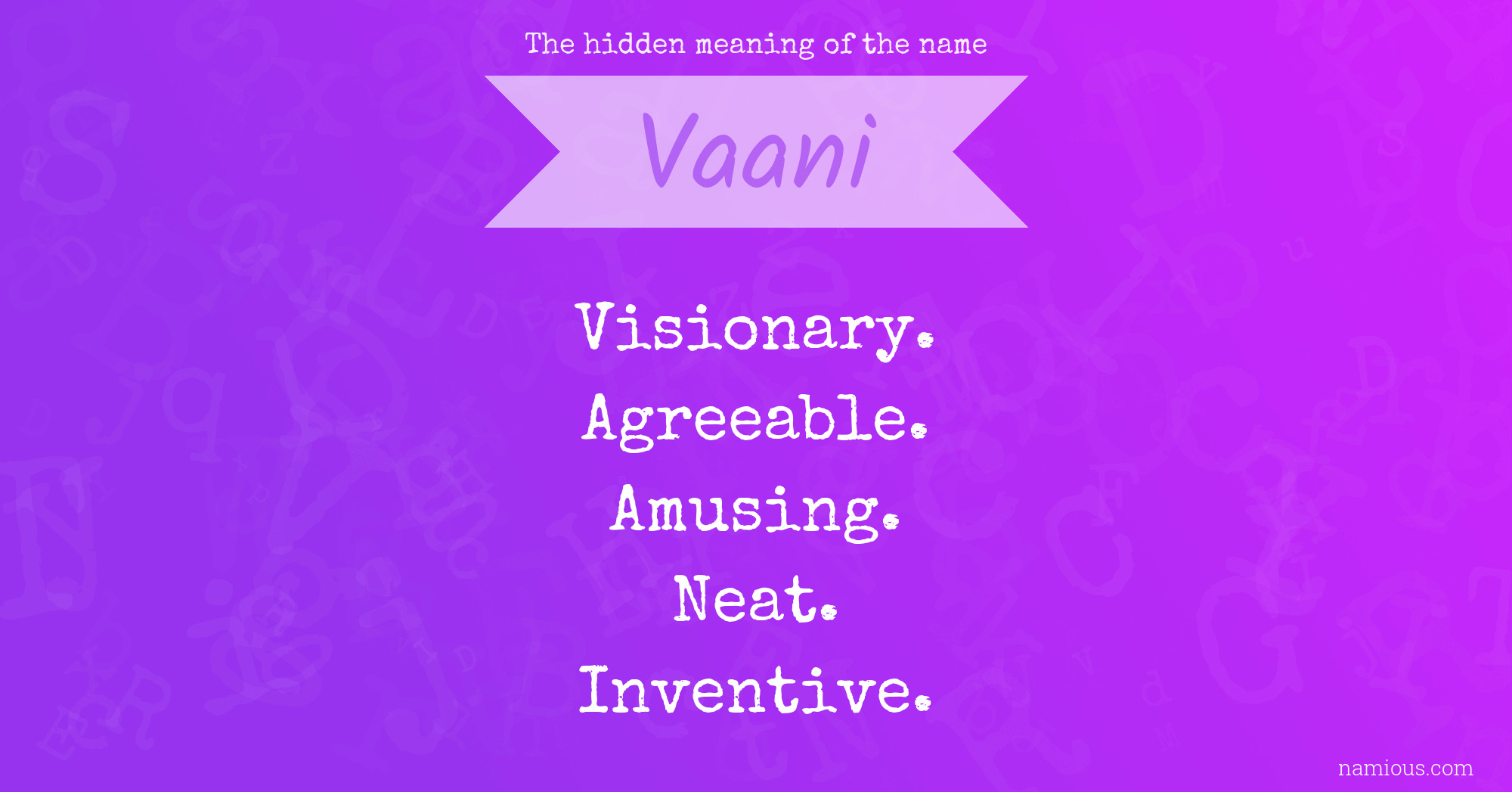 The hidden meaning of the name

Vaani

Visionary.
Agreeable.
Amusing.
Neat.
Inventive.

namious.com